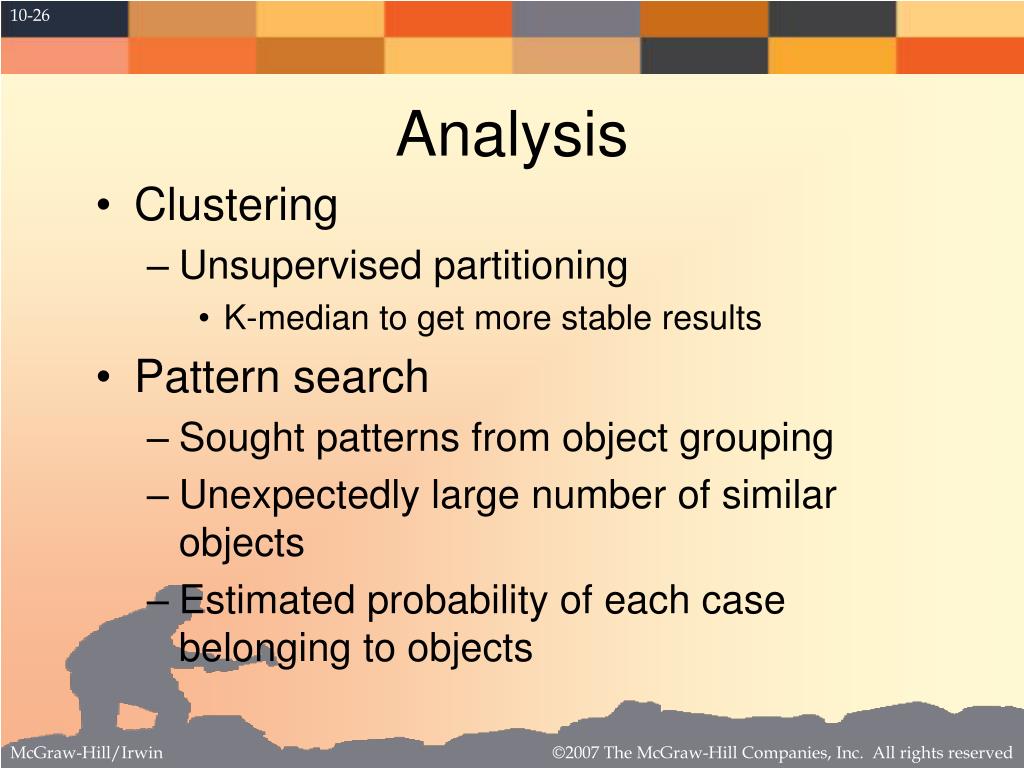 10-26

Analysis

• Clustering
– Unsupervised partitioning
• K-median to get more stable results
• Pattern search
– Sought patterns from object grouping
– Unexpectedly large number of similar objects
– Estimated probability of each case belonging to objects

McGraw-Hill/Irwin

©2007 The McGraw-Hill Companies, Inc. All rights reserved